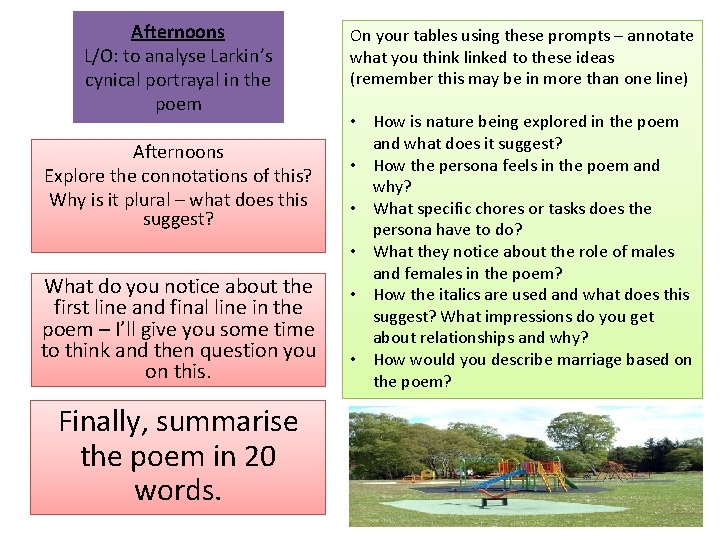 Afternoons
L/O: to analyse Larkin's cynical portrayal in the poem

Afternoons
Explore the connotations of this?
Why is it plural – what does this suggest?

What do you notice about the first line and final line in the poem – I'll give you some time to think and then question you on this.

Finally, summarise the poem in 20 words.

On your tables using these prompts – annotate what you think linked to these ideas (remember this may be in more than one line)

• How is nature being explored in the poem and what does it suggest?
• How the persona feels in the poem and why?
• What specific chores or tasks does the persona have to do?
• What they notice about the role of males and females in the poem?
• How the italics are used and what does this suggest? What impressions do you get about relationships and why?
• How would you describe marriage based on the poem?